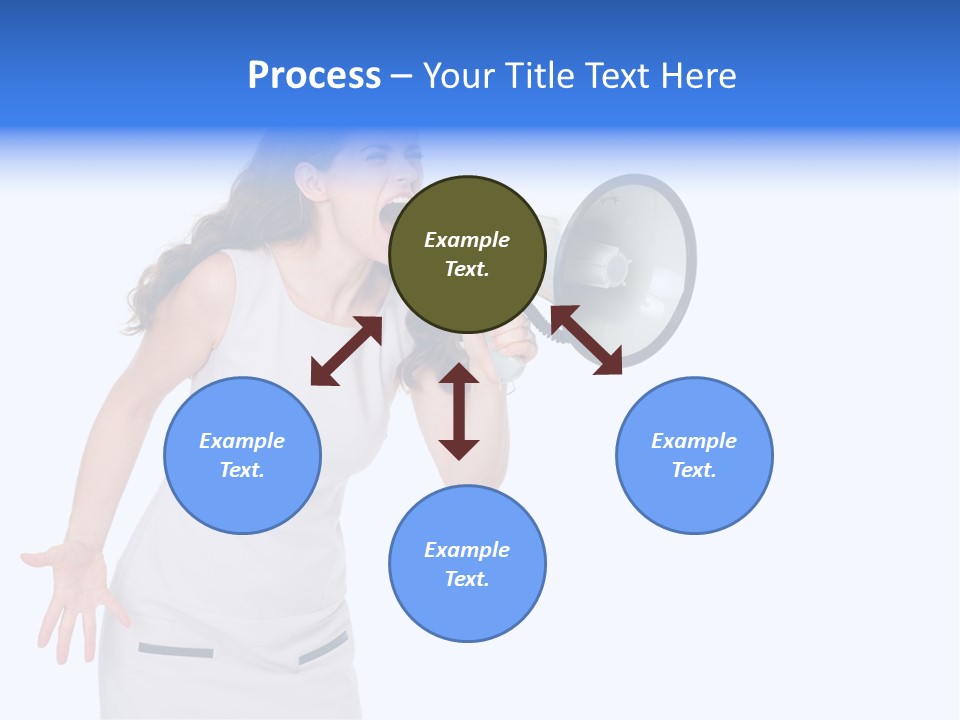 Process – Your Title Text Here

Example Text.

Example Text.

Example Text.

Example Text.